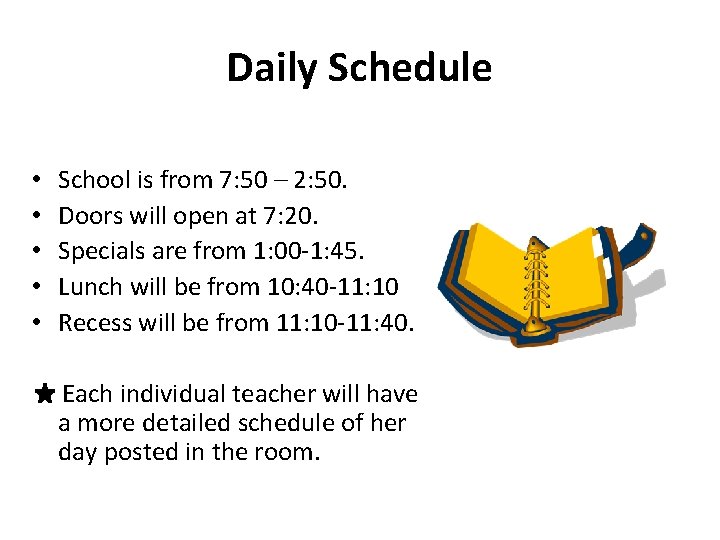 Daily Schedule

• School is from 7:50 – 2:50.
• Doors will open at 7:20.
• Specials are from 1:00-1:45.
• Lunch will be from 10:40-11:10
• Recess will be from 11:10-11:40.

★ Each individual teacher will have a more detailed schedule of her day posted in the room.